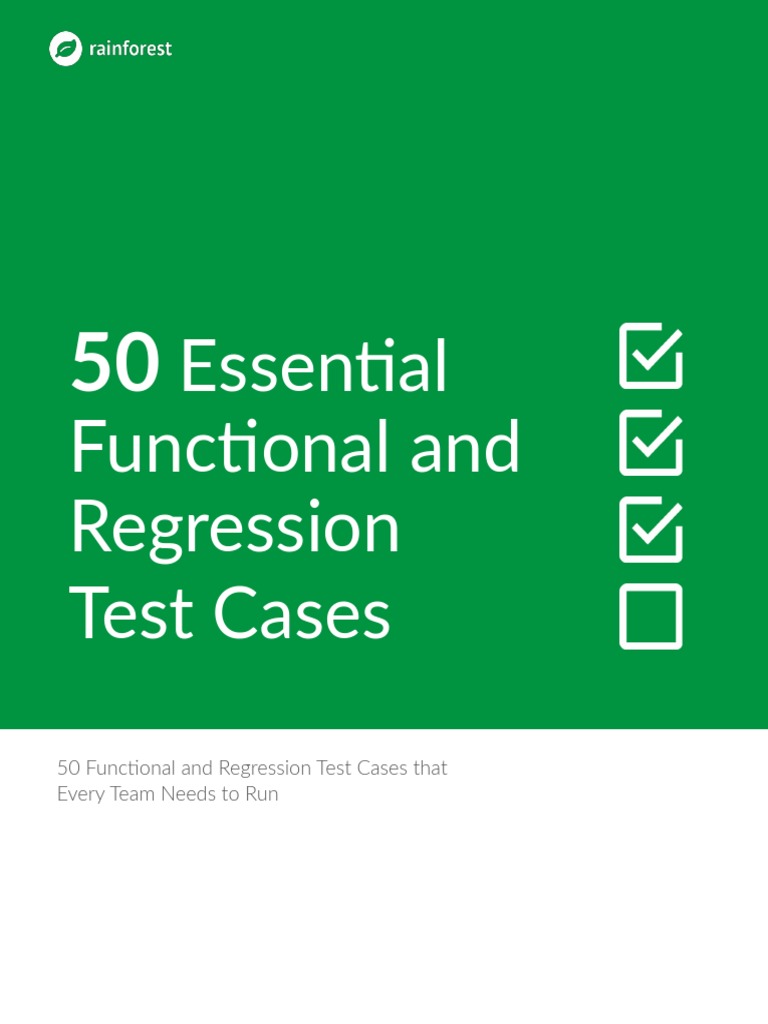 rainforest

50 Essential Functional and Regression Test Cases

50 Functional and Regression Test Cases that Every Team Needs to Run